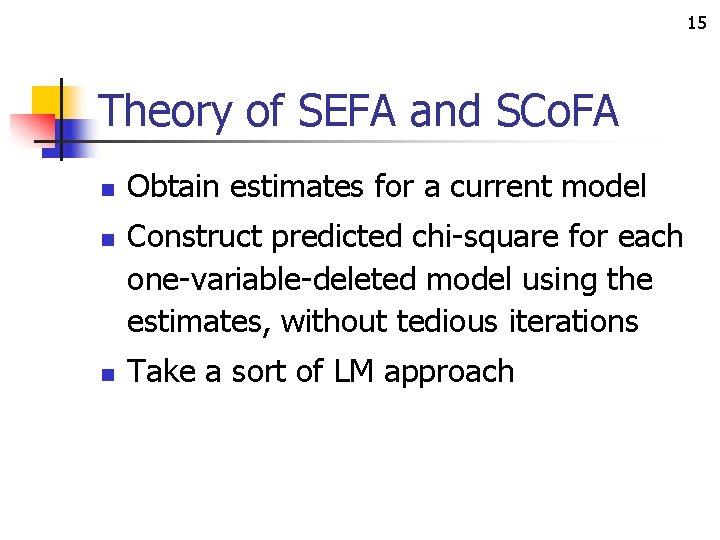 15

Theory of SEFA and SCoFA

- Obtain estimates for a current model
- Construct predicted chi-square for each one-variable-deleted model using the estimates, without tedious iterations
- Take a sort of LM approach